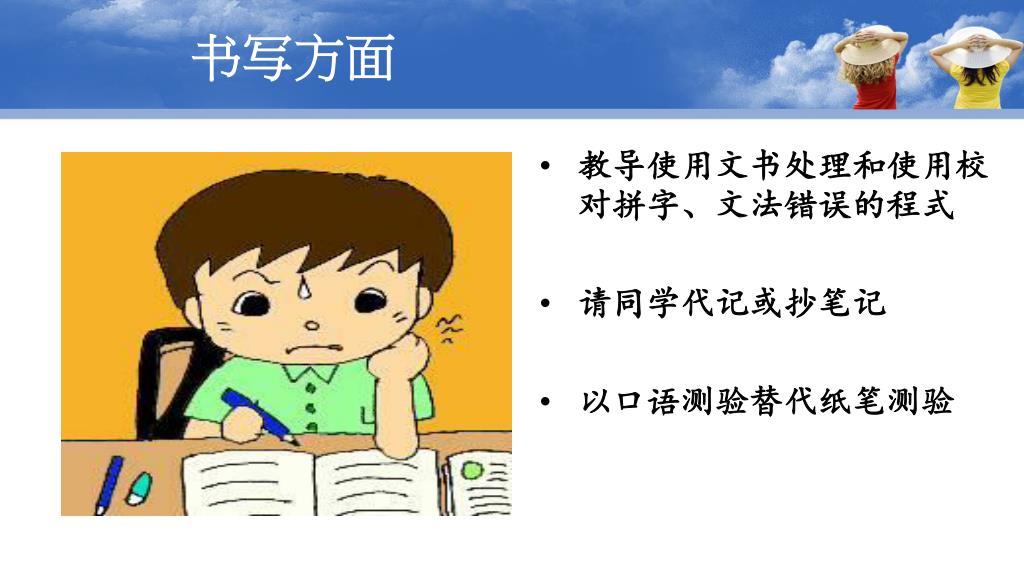 书写方面

• 教导使用文书处理和使用校对拼字、文法错误的程式

• 请同学代记或抄笔记

• 以口语测验替代纸笔测验